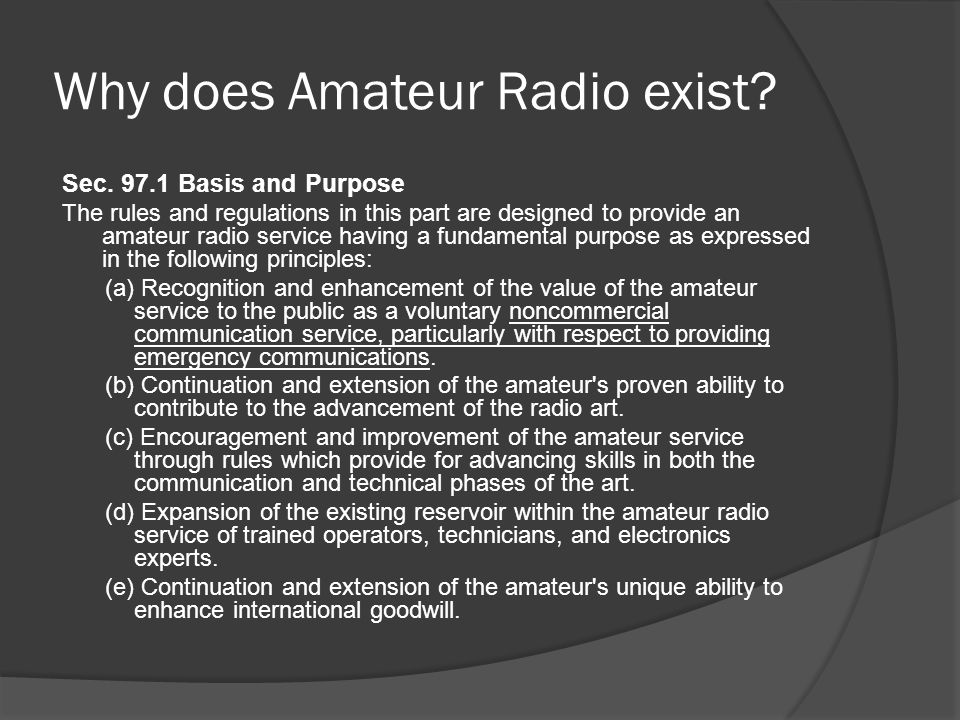 Why does Amateur Radio exist?

Sec. 97.1 Basis and Purpose

The rules and regulations in this part are designed to provide an amateur radio service having a fundamental purpose as expressed in the following principles:

(a) Recognition and enhancement of the value of the amateur service to the public as a voluntary noncommercial communication service, particularly with respect to providing emergency communications.

(b) Continuation and extension of the amateur's proven ability to contribute to the advancement of the radio art.

(c) Encouragement and improvement of the amateur service through rules which provide for advancing skills in both the communication and technical phases of the art.

(d) Expansion of the existing reservoir within the amateur radio service of trained operators, technicians, and electronics experts.

(e) Continuation and extension of the amateur's unique ability to enhance international goodwill.